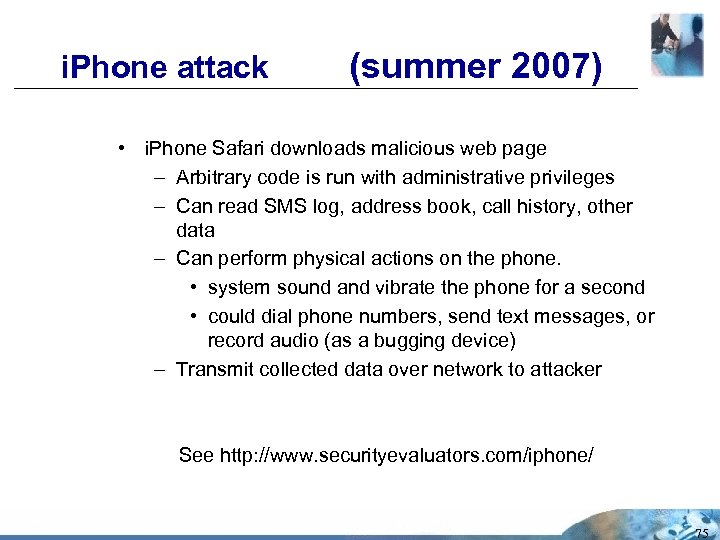 iPhone attack (summer 2007)

• iPhone Safari downloads malicious web page
– Arbitrary code is run with administrative privileges
– Can read SMS log, address book, call history, other data
– Can perform physical actions on the phone.
• system sound and vibrate the phone for a second
• could dial phone numbers, send text messages, or record audio (as a bugging device)
– Transmit collected data over network to attacker

See http://www.securityevaluators.com/iphone/

75